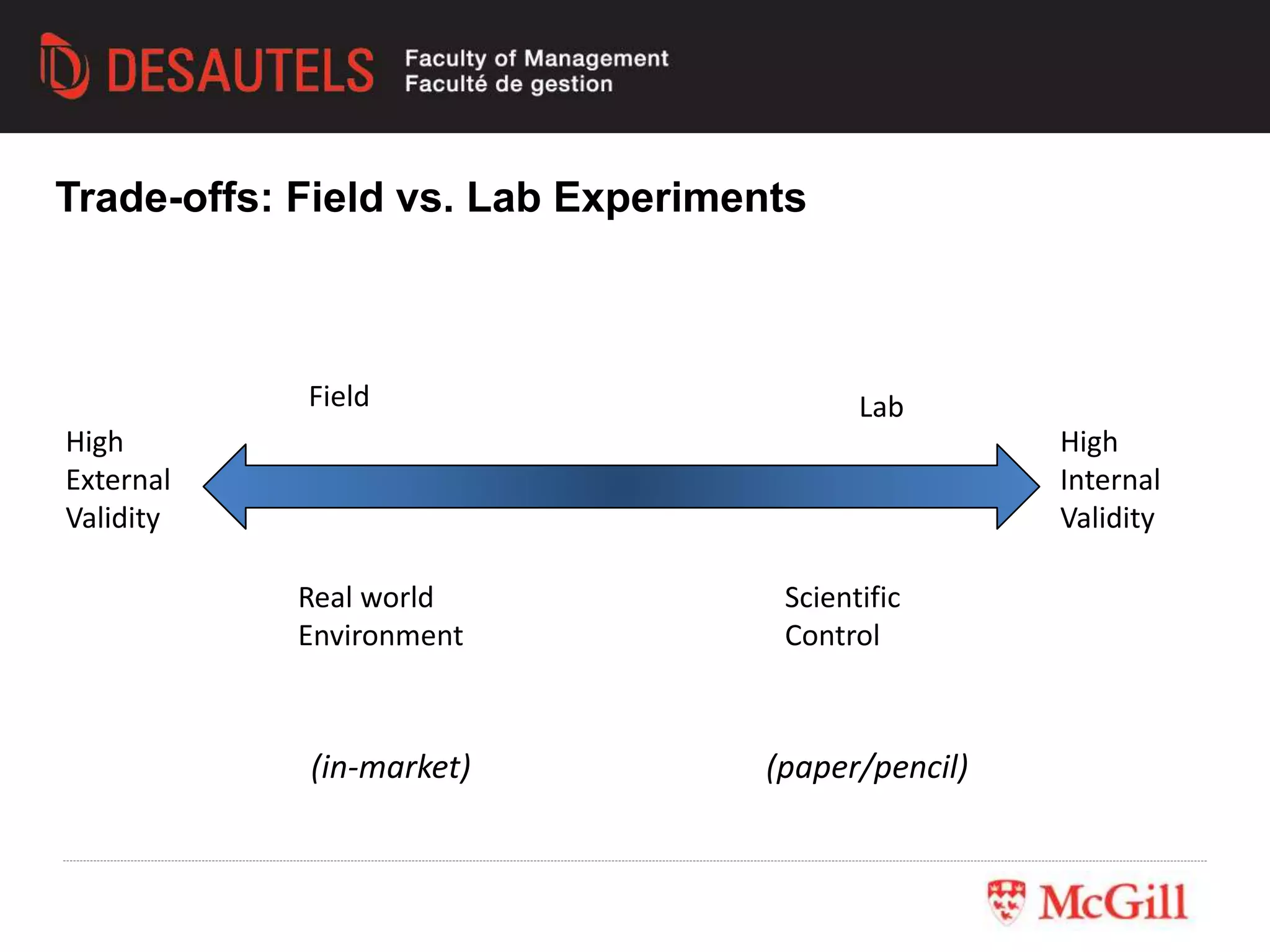 DESAUTELS Faculty of Management
Faculté de gestion

Trade-offs: Field vs. Lab Experiments

Field

Lab

High
External
Validity

High
Internal
Validity

Real world
Environment

Scientific
Control

(in-market)

(paper/pencil)

McGill